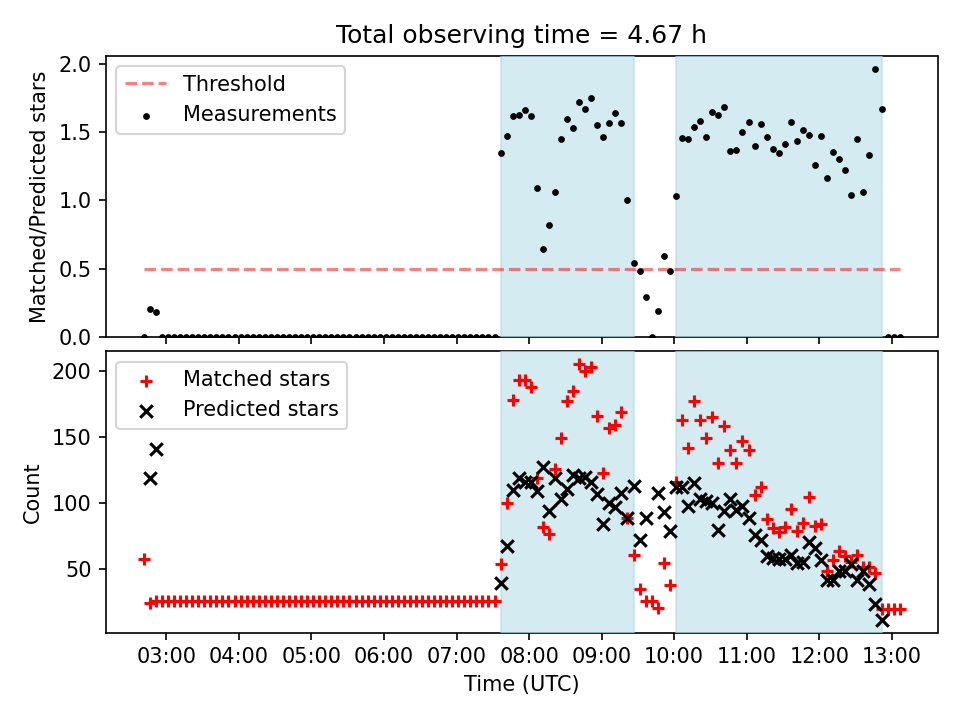 Total observing time = 4.67 h

Threshold
Measurements

Matched/Predicted stars

2.0
1.5
1.0
0.5
0.0

Matched stars
Predicted stars

Count

200
150
100
50

03:00 04:00 05:00 06:00 07:00 08:00 09:00 10:00 11:00 12:00 13:00

Time (UTC)